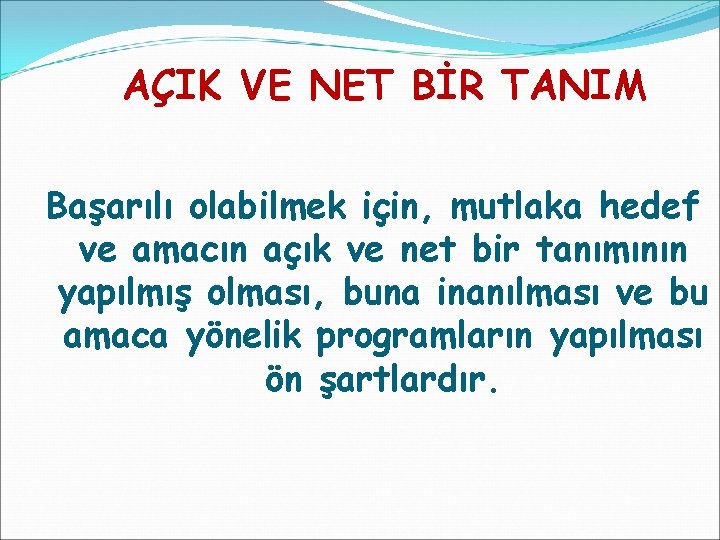 AÇIK VE NET BİR TANIM

Başarılı olabilmek için, mutlaka hedef ve amacın açık ve net bir tanımının yapılmış olması, buna inanılması ve bu amaca yönelik programların yapılması ön şartlardır.